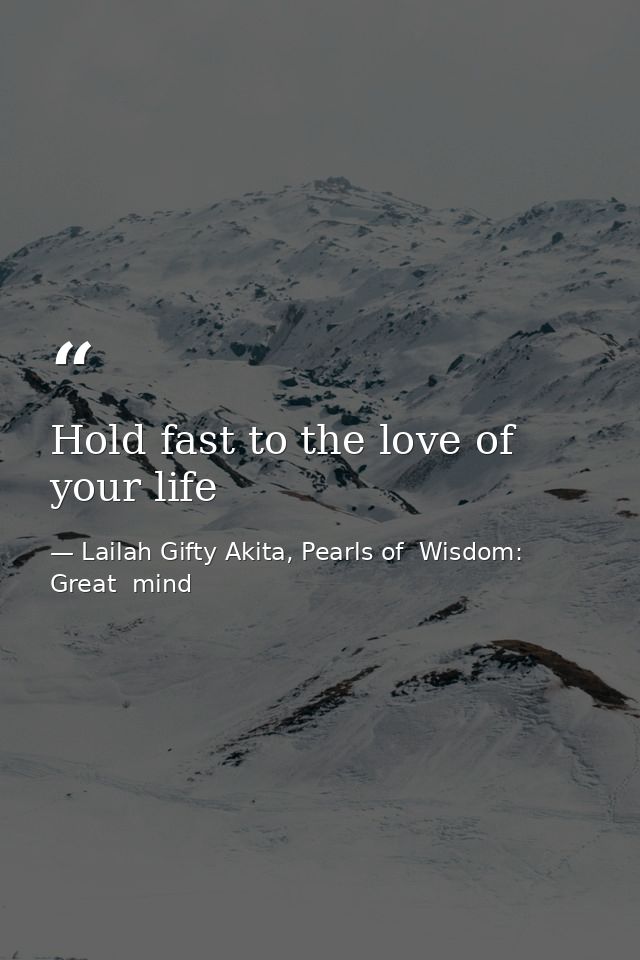 “

Hold fast to the love of your life

— Lailah Gifty Akita, Pearls of Wisdom: Great mind